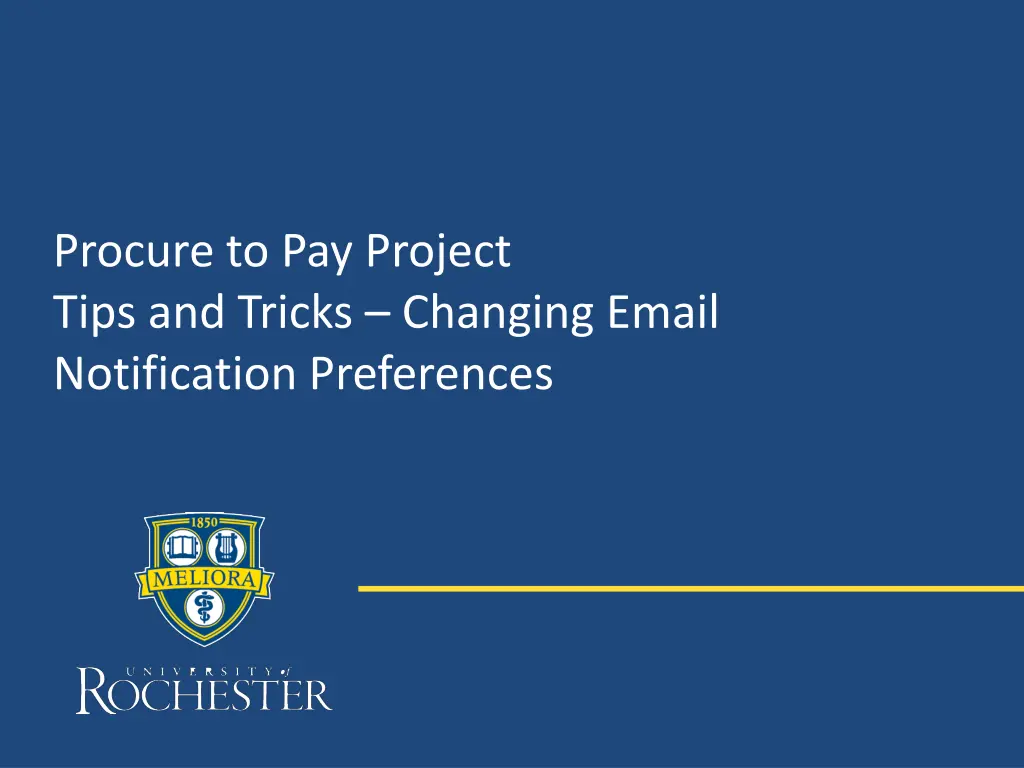 Procure to Pay Project
Tips and Tricks – Changing Email Notification Preferences

1850
MELIORA
UNIVERSITY of
ROCHESTER